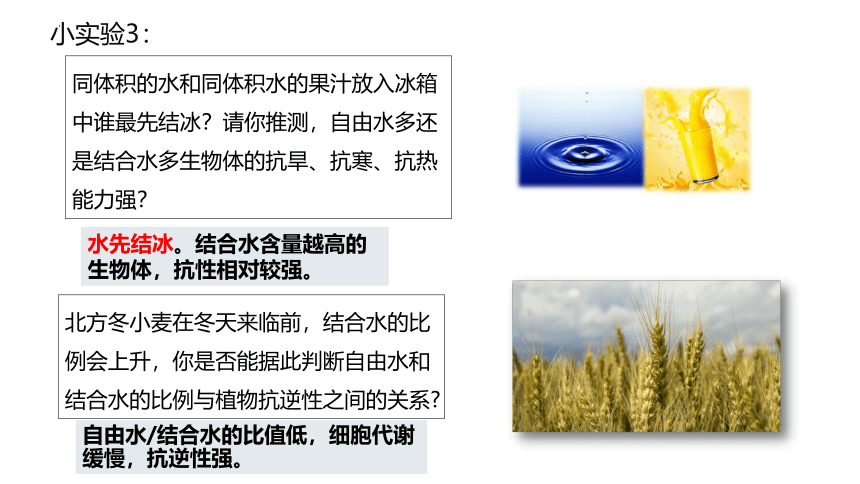 小实验3：

同体积的水和同体积水的果汁放入冰箱中谁最先结冰？请你推测，自由水多还是结合水多生物体的抗旱、抗寒、抗热能力强？

水先结冰。结合水含量越高的生物体，抗性相对较强。

北方冬小麦在冬天来临前，结合水的比例会上升，你是否能据此判断自由水和结合水的比例与植物抗逆性之间的关系？

自由水/结合水的比值低，细胞代谢缓慢，抗逆性强。